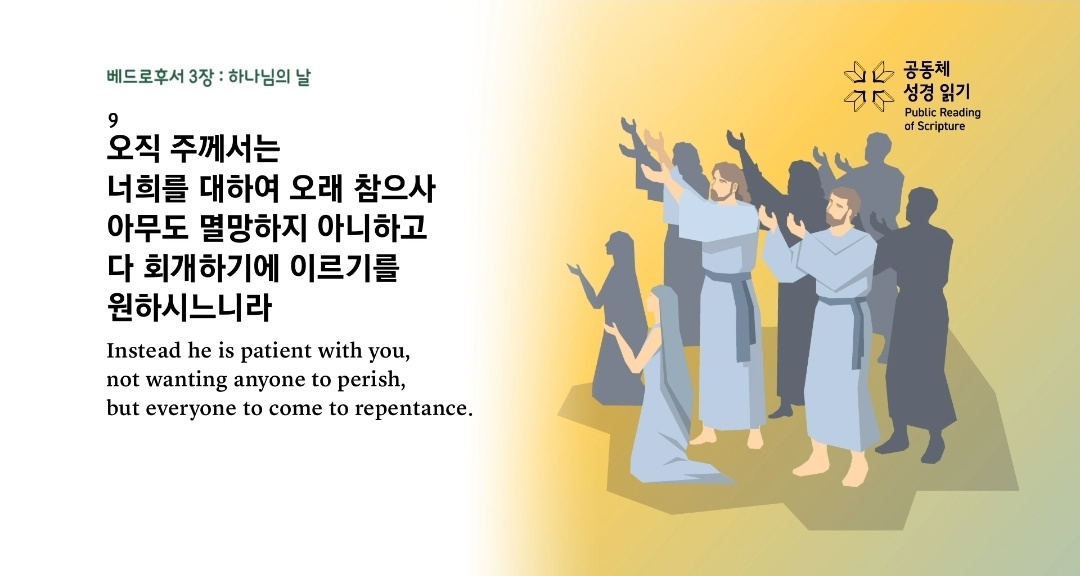 베드로후서 3장 : 하나님의 날

9
오직 주께서는
너희를 대하여 오래 참으사
아무도 멸망하지 아니하고
다 회개하기에 이르기를
원하시느니라

Instead he is patient with you,
not wanting anyone to perish,
but everyone to come to repentance.

공동체
성경 읽기
Public Reading
of Scripture